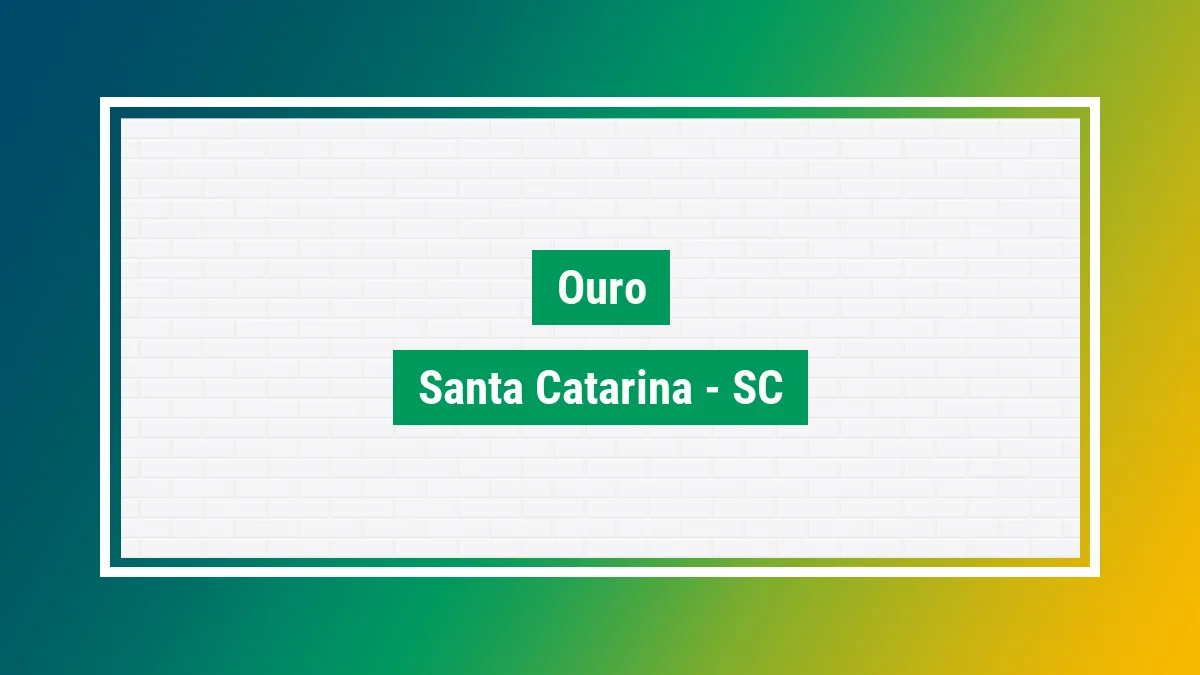 Ouro

Santa Catarina - SC